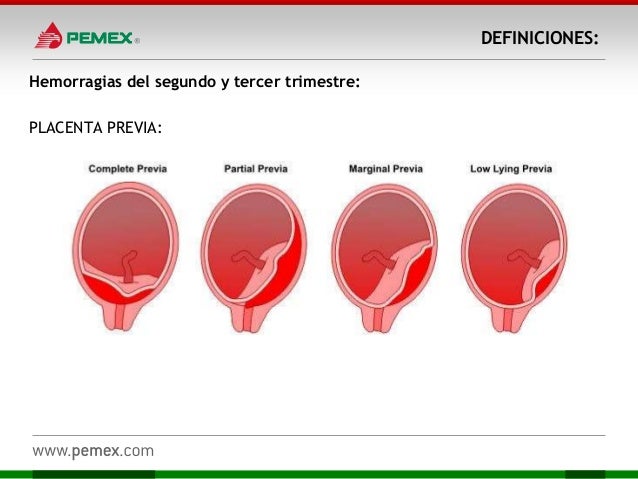 PEMEX®

DEFINICIONES:

Hemorragias del segundo y tercer trimestre:

PLACENTA PREVIA:

Complete Previa

Partial Previa

Marginal Previa

Low Lying Previa

www.pemex.com